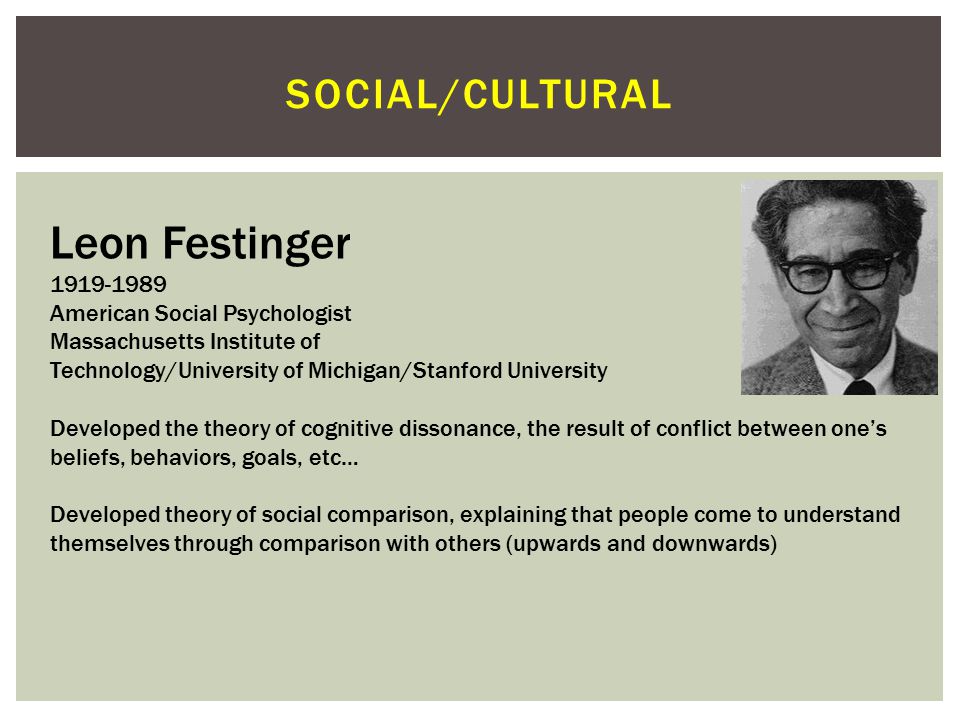 SOCIAL/CULTURAL

Leon Festinger
1919-1989
American Social Psychologist
Massachusetts Institute of Technology/University of Michigan/Stanford University

Developed the theory of cognitive dissonance, the result of conflict between one's beliefs, behaviors, goals, etc…

Developed theory of social comparison, explaining that people come to understand themselves through comparison with others (upwards and downwards)